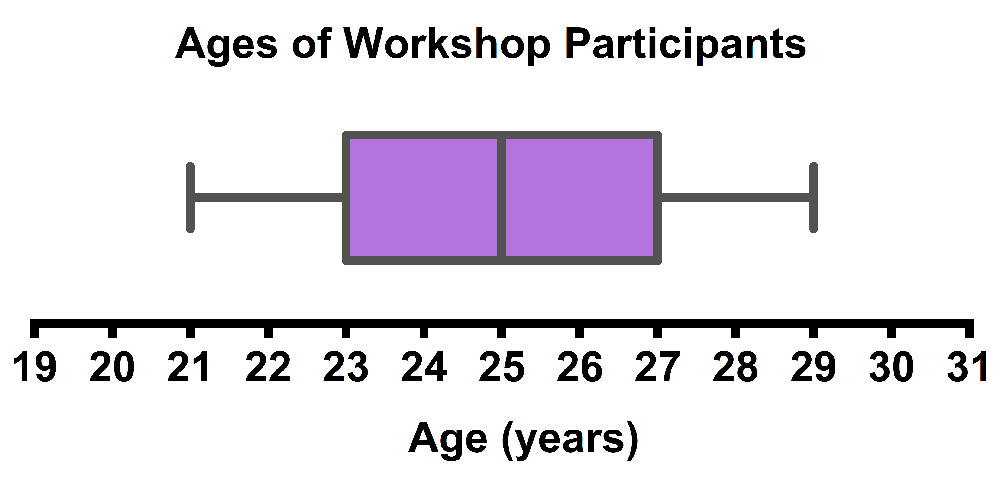 Ages of Workshop Participants

19 20 21 22 23 24 25 26 27 28 29 30 31

Age (years)